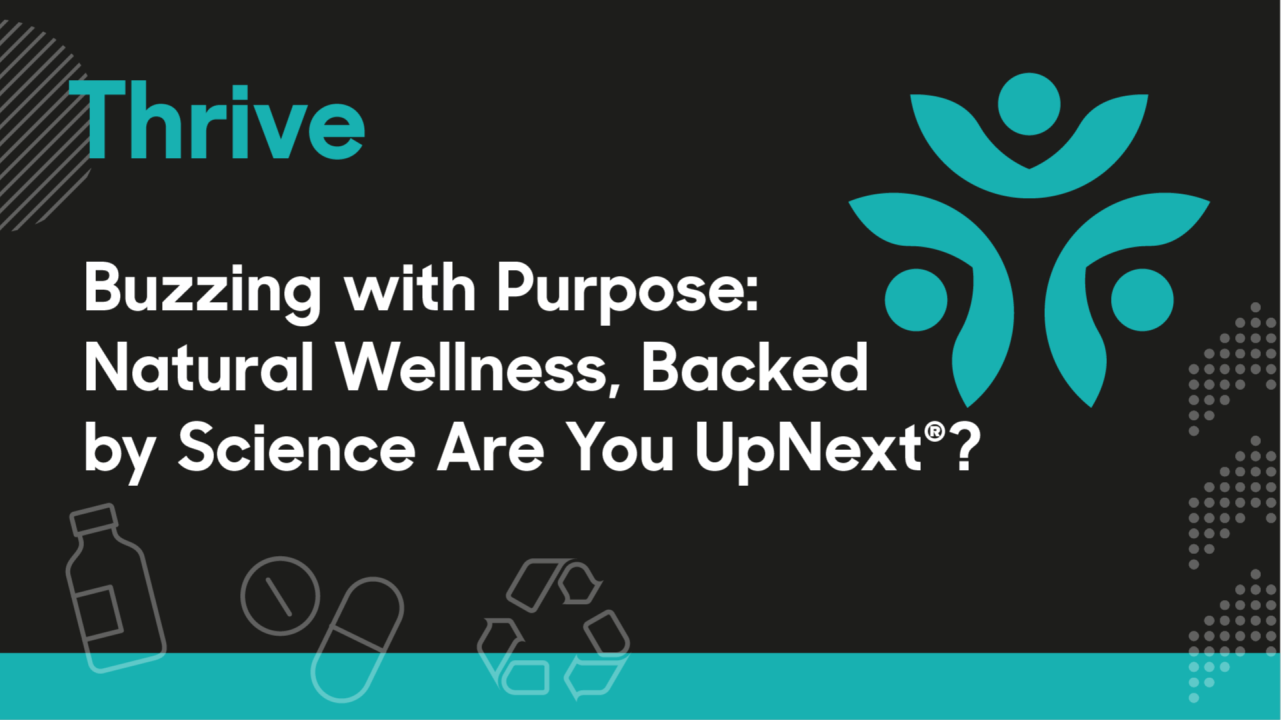 Thrive

Buzzing with Purpose: Natural Wellness, Backed by Science Are You UpNext®?